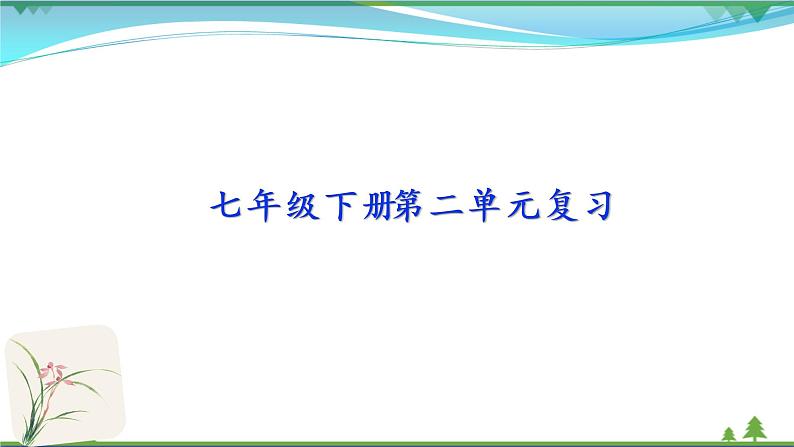 七年级下册第二单元复习